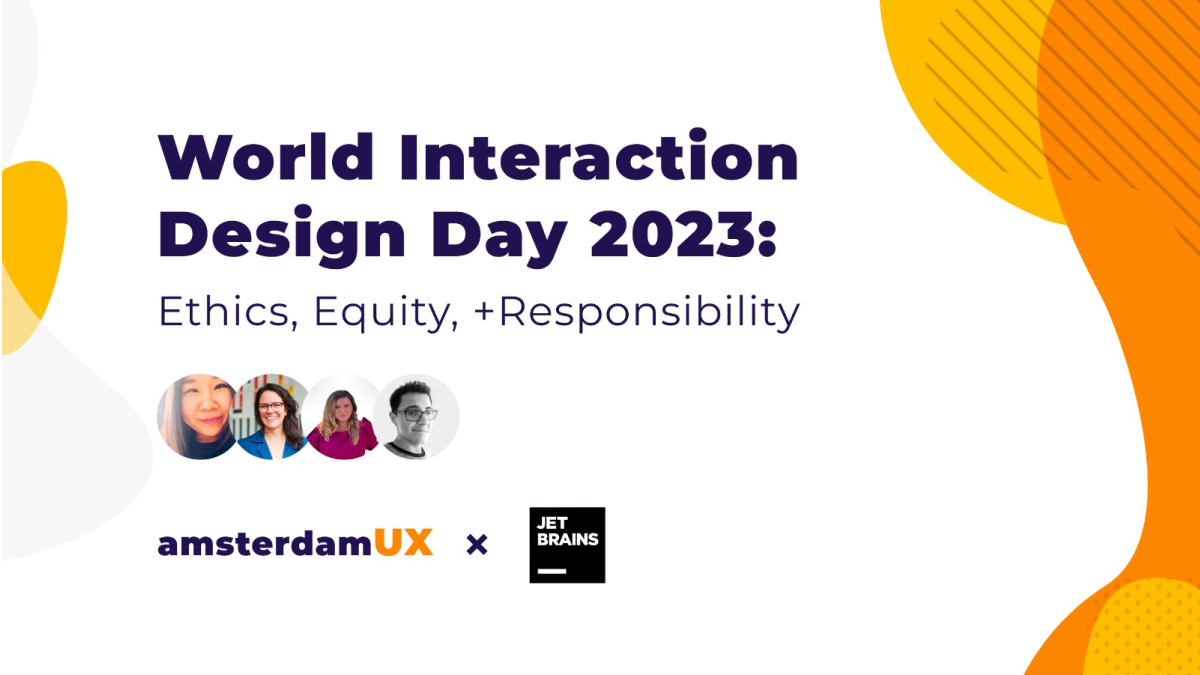 World Interaction Design Day 2023:

Ethics, Equity, +Responsibility

amsterdamUX × JET BRAINS